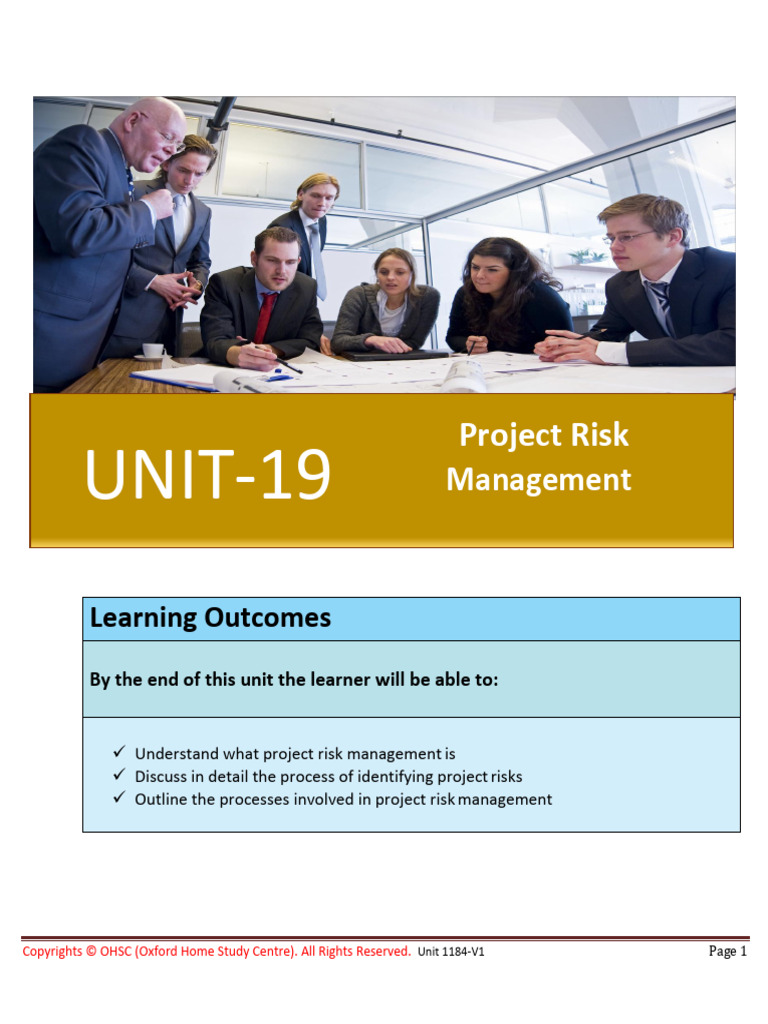 UNIT-19

Project Risk Management

Learning Outcomes

By the end of this unit the learner will be able to:

✓ Understand what project risk management is
✓ Discuss in detail the process of identifying project risks
✓ Outline the processes involved in project risk management

Copyrights © OHSC (Oxford Home Study Centre). All Rights Reserved. Unit 1184-V1

Page 1